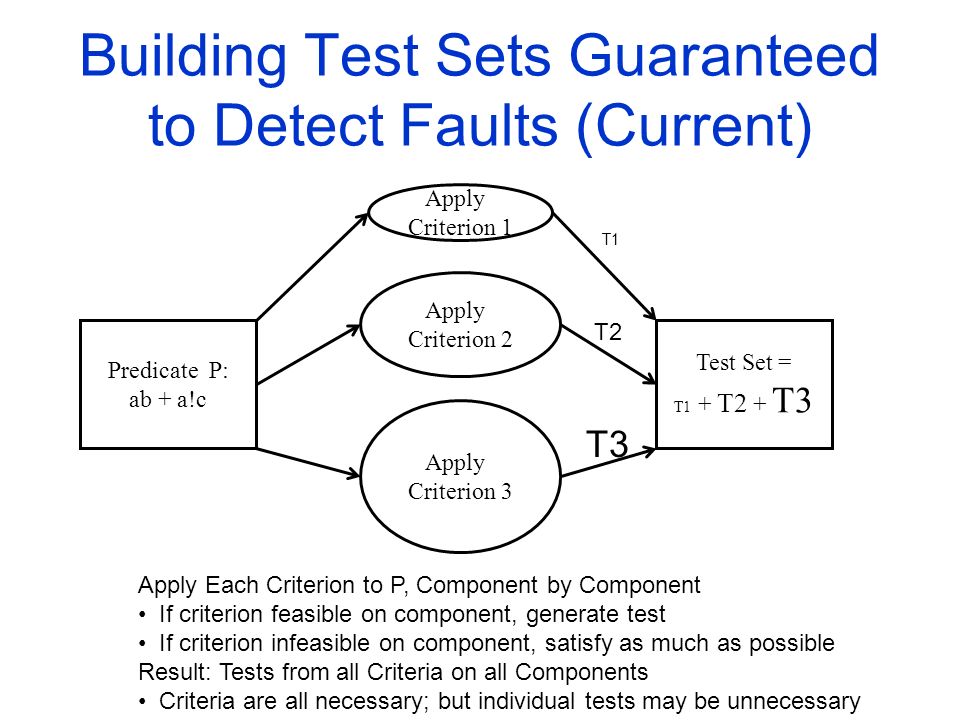 Building Test Sets Guaranteed to Detect Faults (Current)

Predicate P:
ab + a!c

Apply
Criterion 1

Apply
Criterion 2

Apply
Criterion 3

T1

T2

T3

Test Set =
T1 + T2 + T3

Apply Each Criterion to P, Component by Component
• If criterion feasible on component, generate test
• If criterion infeasible on component, satisfy as much as possible
Result: Tests from all Criteria on all Components
• Criteria are all necessary; but individual tests may be unnecessary